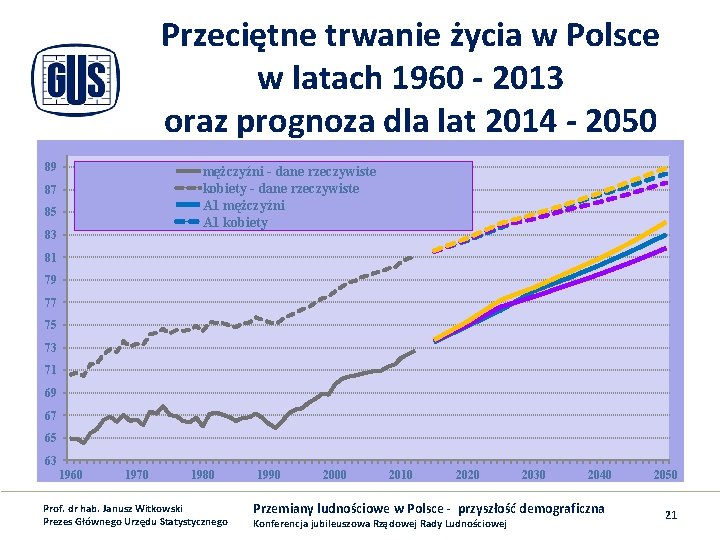 GUS

Przeciętne trwanie życia w Polsce w latach 1960 - 2013 oraz prognoza dla lat 2014 - 2050

mężczyźni - dane rzeczywiste
kobiety - dane rzeczywiste
A1 mężczyźni
A1 kobiety

89
87
85
83
81
79
77
75
73
71
69
67
65
63

1960 1970 1980 1990 2000 2010 2020 2030 2040 2050

Prof. dr hab. Janusz Witkowski
Prezes Głównego Urzędu Statystycznego

Przemiany ludnościowe w Polsce - przyszłość demograficzna
Konferencja jubileuszowa Rządowej Rady Ludnościowej

21